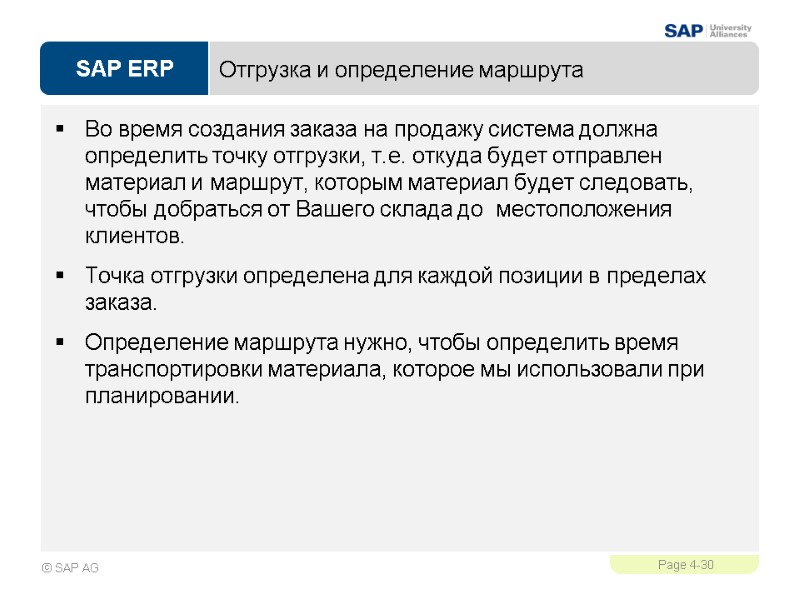 SAP University Alliances

SAP ERP

Отгрузка и определение маршрута

▪ Во время создания заказа на продажу система должна определить точку отгрузки, т.е. откуда будет отправлен материал и маршрут, которым материал будет следовать, чтобы добраться от Вашего склада до местоположения клиентов.

▪ Точка отгрузки определена для каждой позиции в пределах заказа.

▪ Определение маршрута нужно, чтобы определить время транспортировки материала, которое мы использовали при планировании.

© SAP AG

Page 4-30